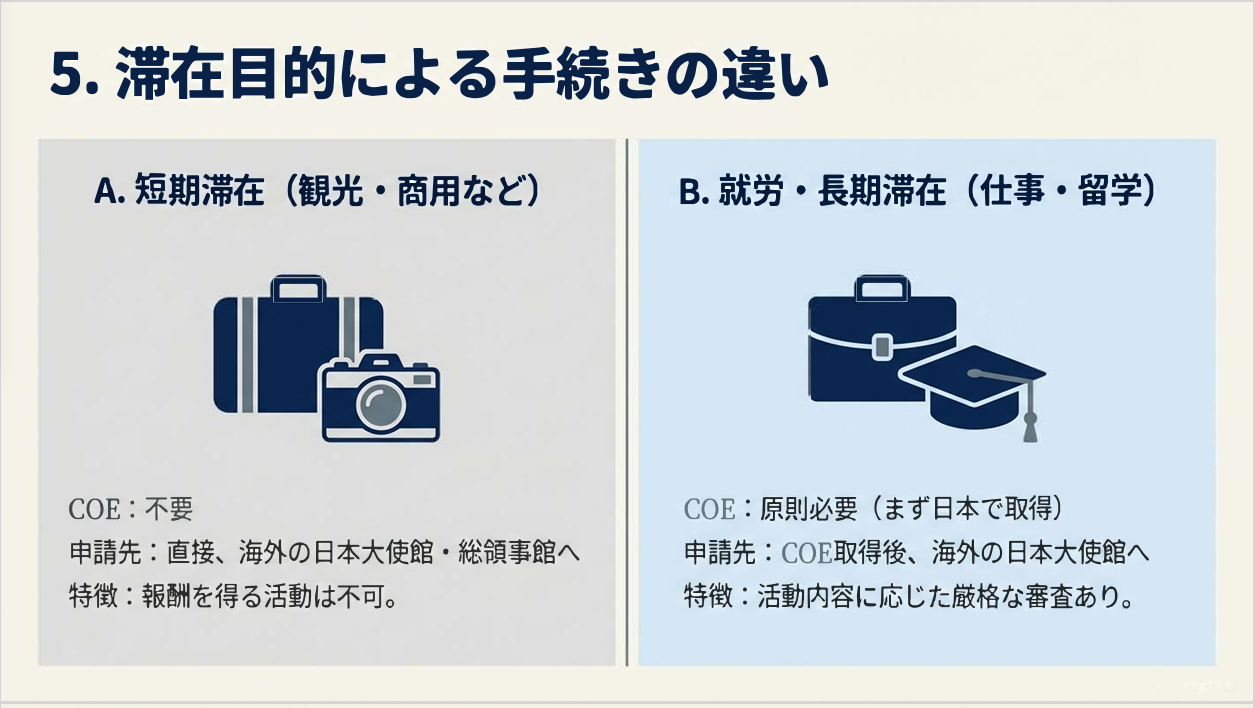 5. 滞在目的による手続きの違い

A. 短期滞在（観光・商用など）

COE：不要
申請先：直接、海外の日本大使館・総領事館へ
特徴：報酬を得る活動は不可。

B. 就労・長期滞在（仕事・留学）

COE：原則必要（まず日本で取得）
申請先：COE取得後、海外の日本大使館へ
特徴：活動内容に応じた厳格な審査あり。